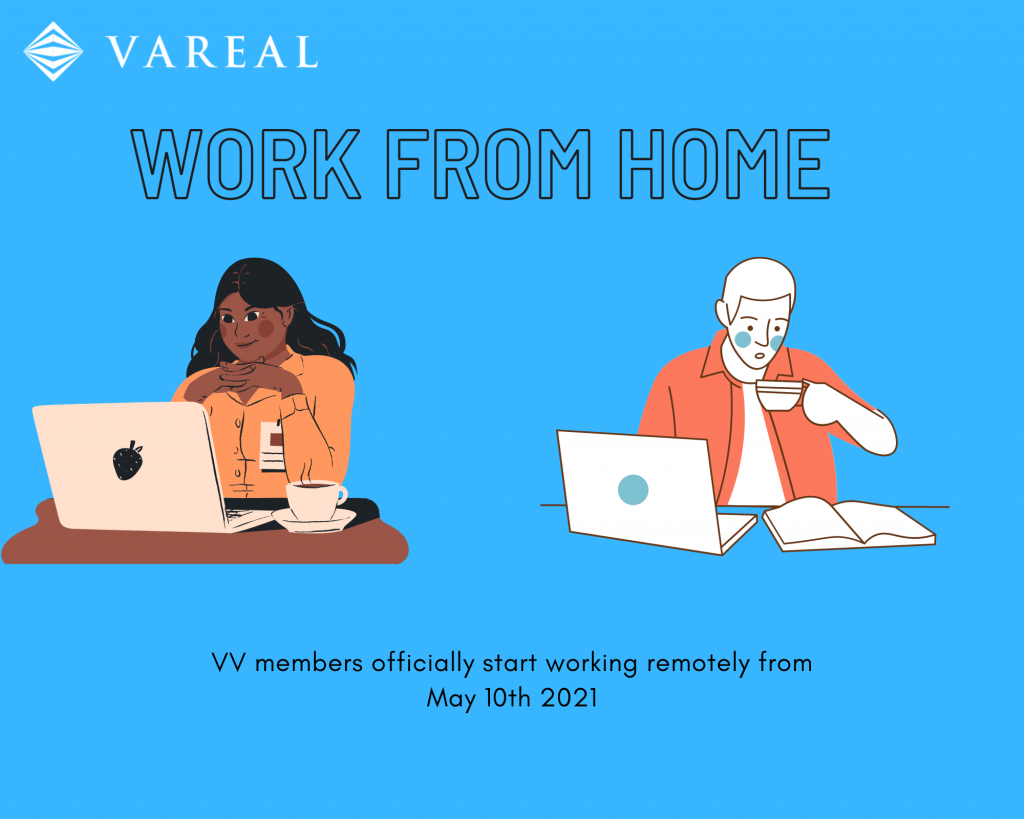 VAREAL

WORK FROM HOME

VV members officially start working remotely from May 10th 2021